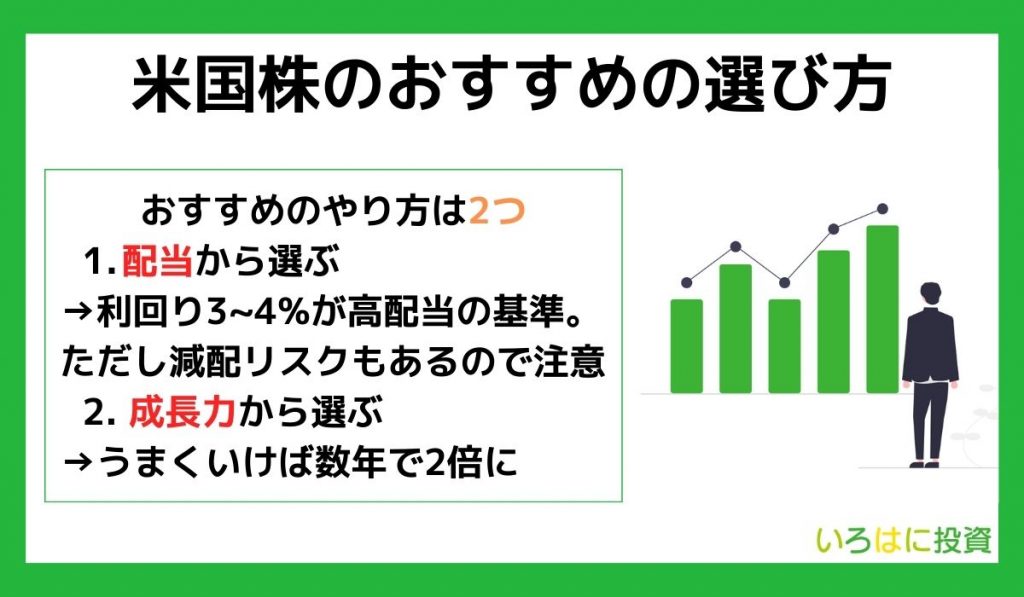 米国株のおすすめの選び方

おすすめのやり方は2つ
1. 配当から選ぶ
→利回り3~4%が高配当の基準。ただし減配リスクもあるので注意
2. 成長力から選ぶ
→うまくいけば数年で2倍に

いろはに投資